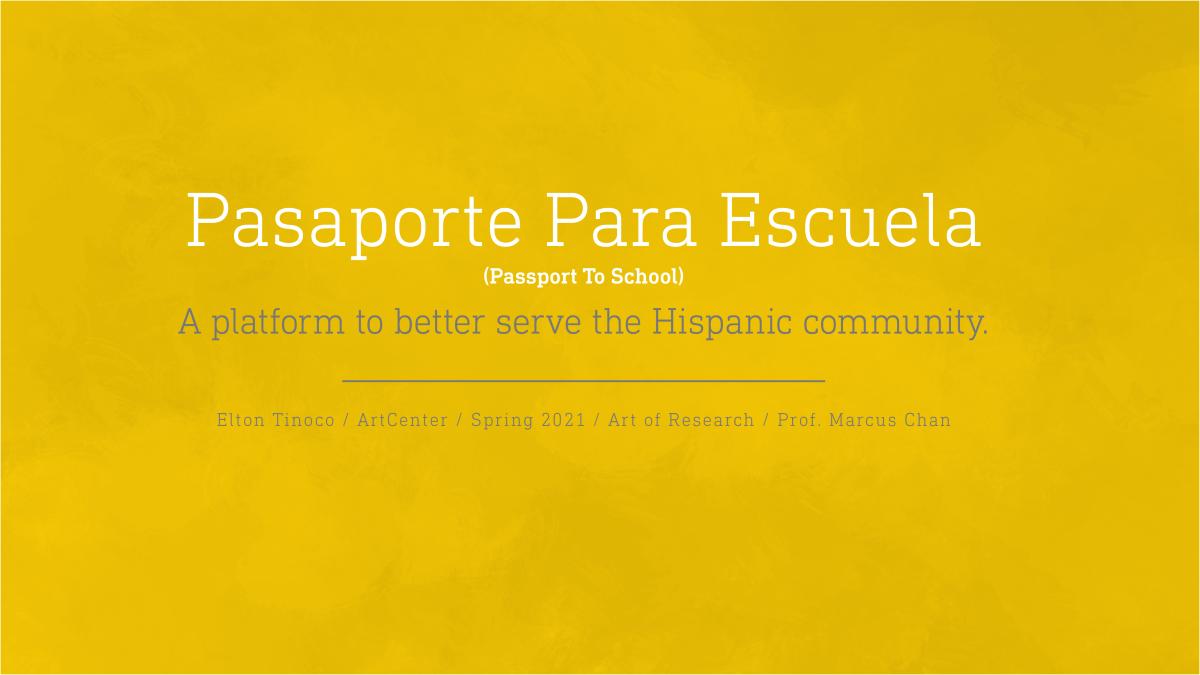 Pasaporte Para Escuela

(Passport To School)

A platform to better serve the Hispanic community.

Elton Tinoco / ArtCenter / Spring 2021 / Art of Research / Prof. Marcus Chan